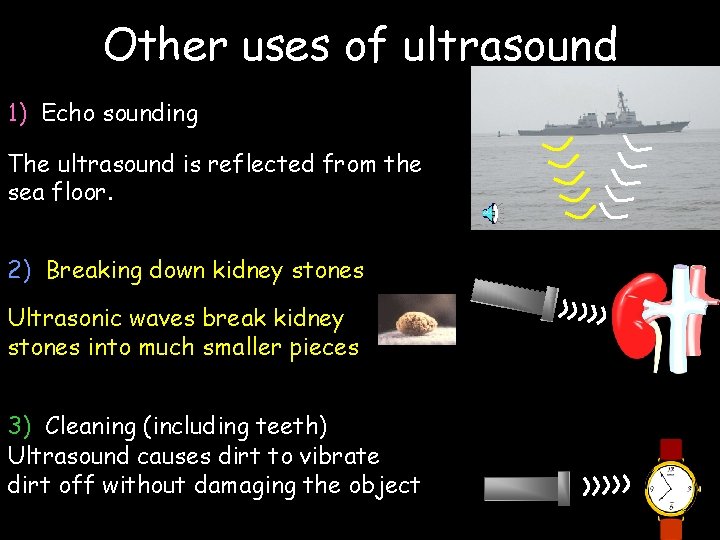 Other uses of ultrasound

1) Echo sounding

The ultrasound is reflected from the sea floor.

2) Breaking down kidney stones

Ultrasonic waves break kidney stones into much smaller pieces

3) Cleaning (including teeth)
Ultrasound causes dirt to vibrate dirt off without damaging the object